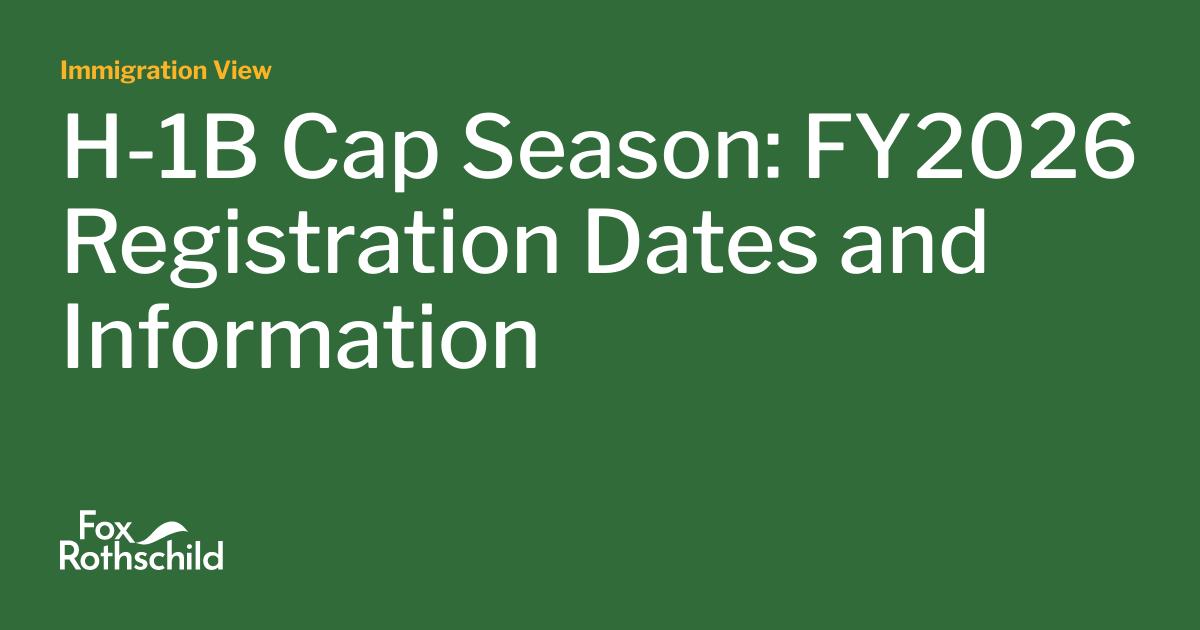 Immigration View

H-1B Cap Season: FY2026 Registration Dates and Information

Fox Rothschild